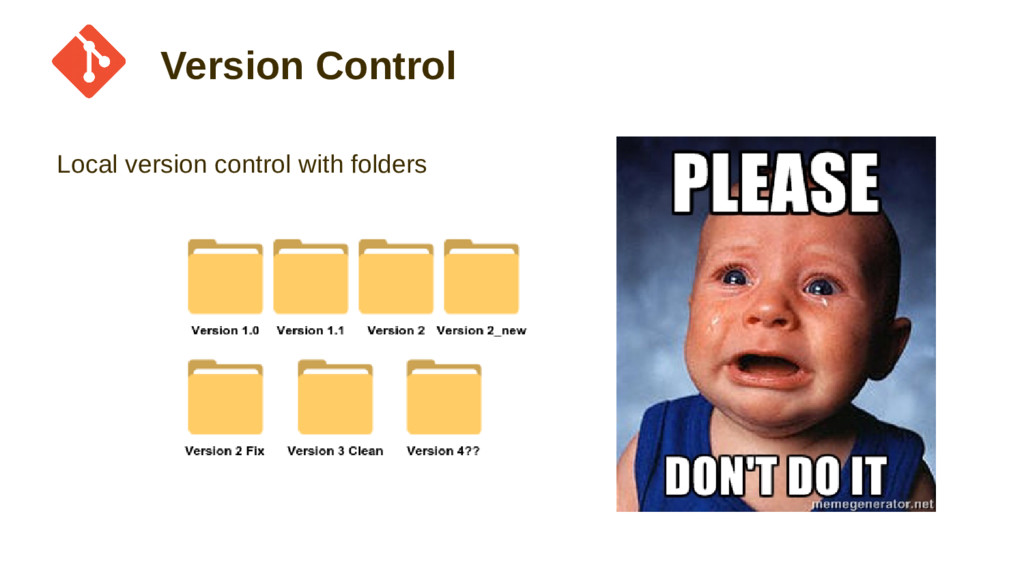 Version Control

Local version control with folders

Version 1.0 Version 1.1 Version 2 Version 2_new

Version 2 Fix Version 3 Clean Version 4??

PLEASE

DON'T DO IT

memegenerator.net